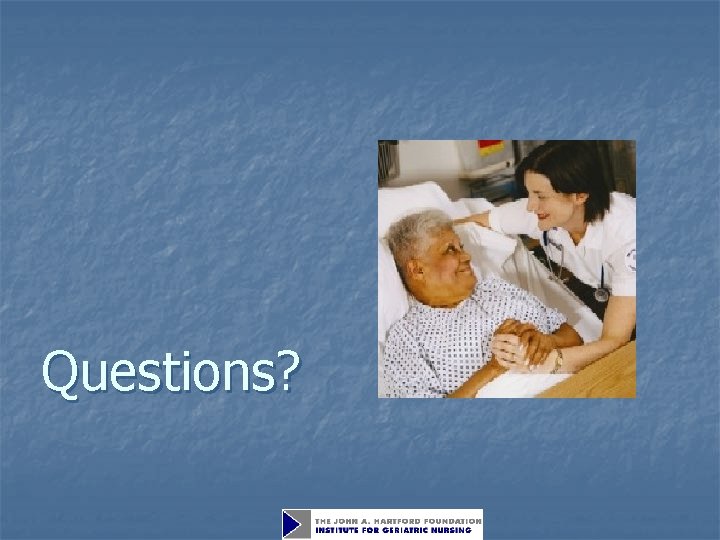 Questions?

THE JOHN A. HARTFORD FOUNDATION
INSTITUTE FOR GERIATRIC NURSING